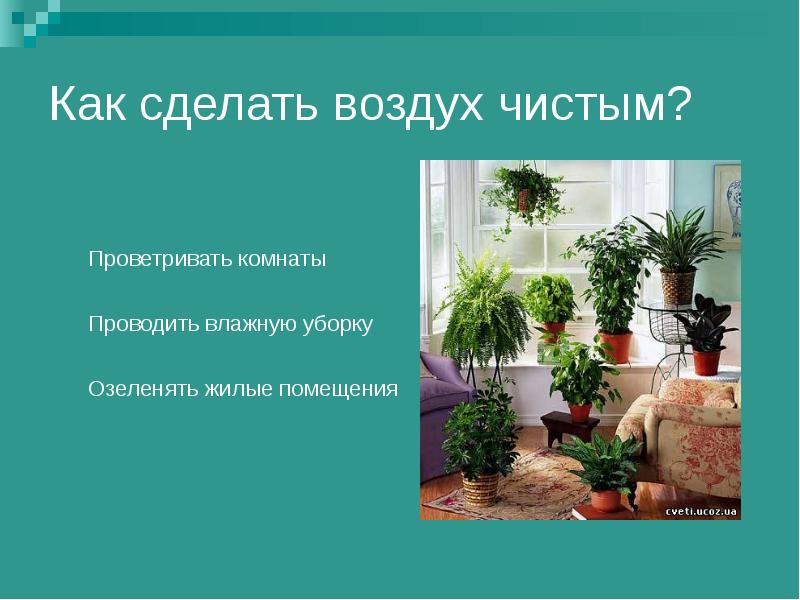 Как сделать воздух чистым?

Проветривать комнаты

Проводить влажную уборку

Озеленять жилые помещения

cveti.ucoz.ua